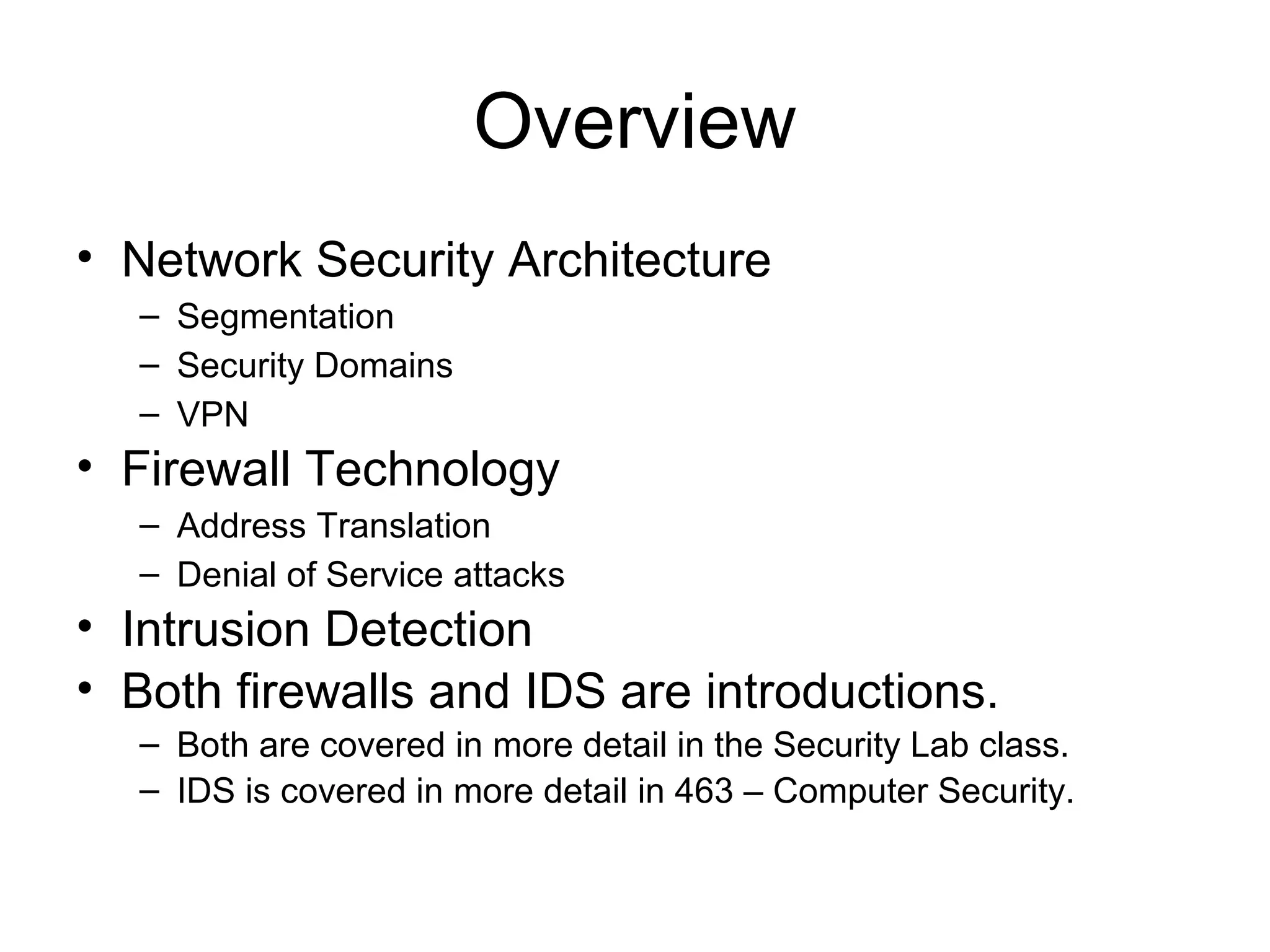 Overview

• Network Security Architecture
  – Segmentation
  – Security Domains
  – VPN
• Firewall Technology
  – Address Translation
  – Denial of Service attacks
• Intrusion Detection
• Both firewalls and IDS are introductions.
  – Both are covered in more detail in the Security Lab class.
  – IDS is covered in more detail in 463 – Computer Security.